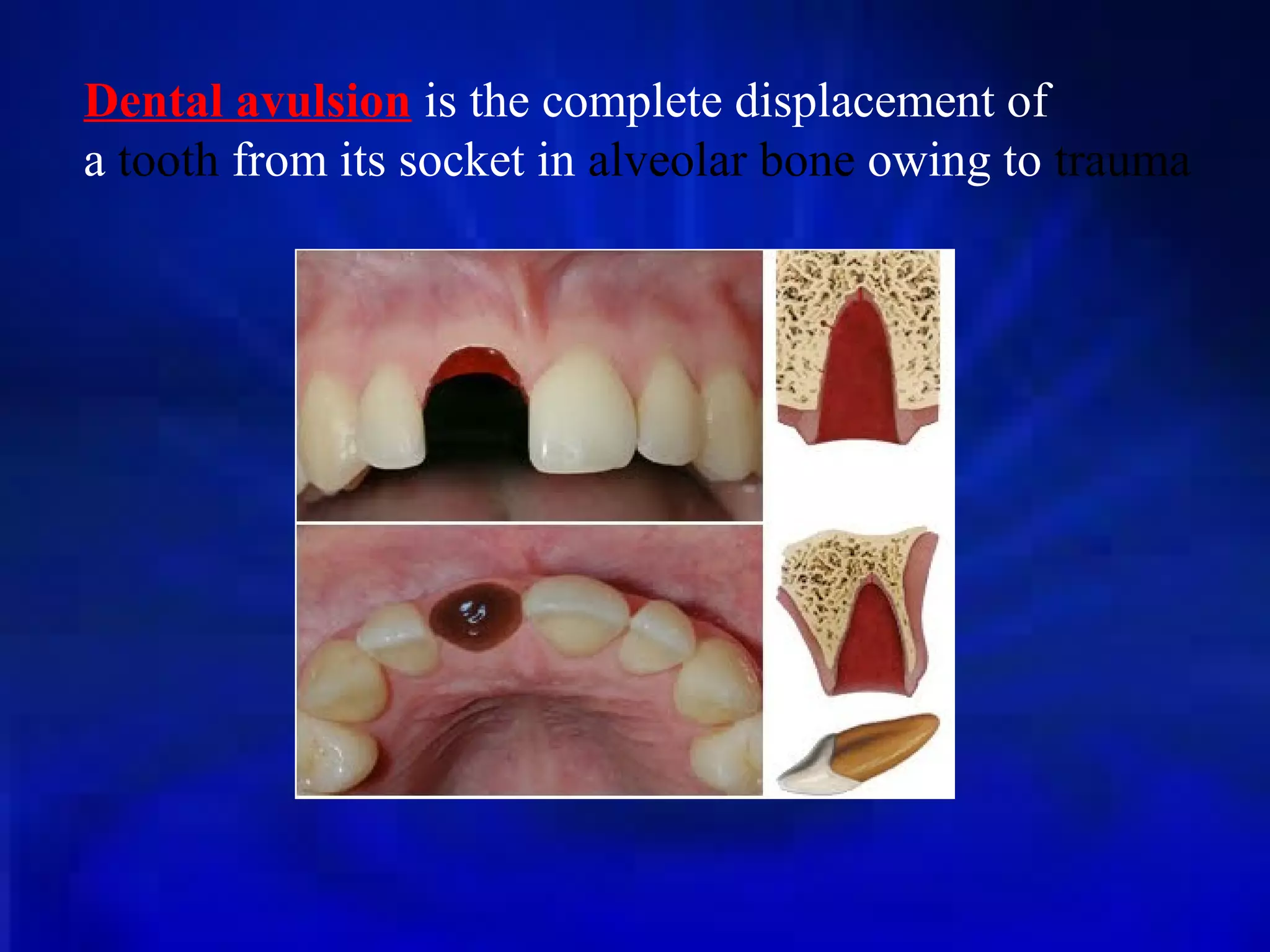 Dental avulsion is the complete displacement of a tooth from its socket in alveolar bone owing to trauma